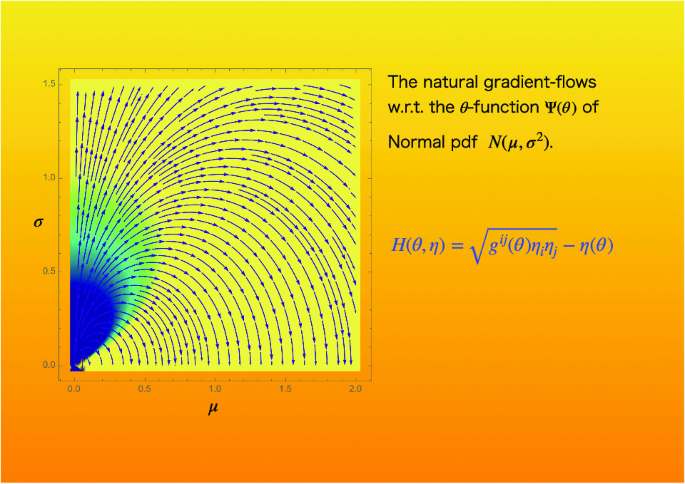 1.5

1.0

$\sigma$

0.5

0.0

0.0 0.5 1.0 1.5 2.0

$\mu$

The natural gradient-flows w.r.t. the $\theta$-function $\Psi(\theta)$ of

Normal pdf $N(\mu, \sigma^2)$.

$H(\theta, \eta) = \sqrt{g^{ij}(\theta)\eta_i\eta_j} - \eta(\theta)$